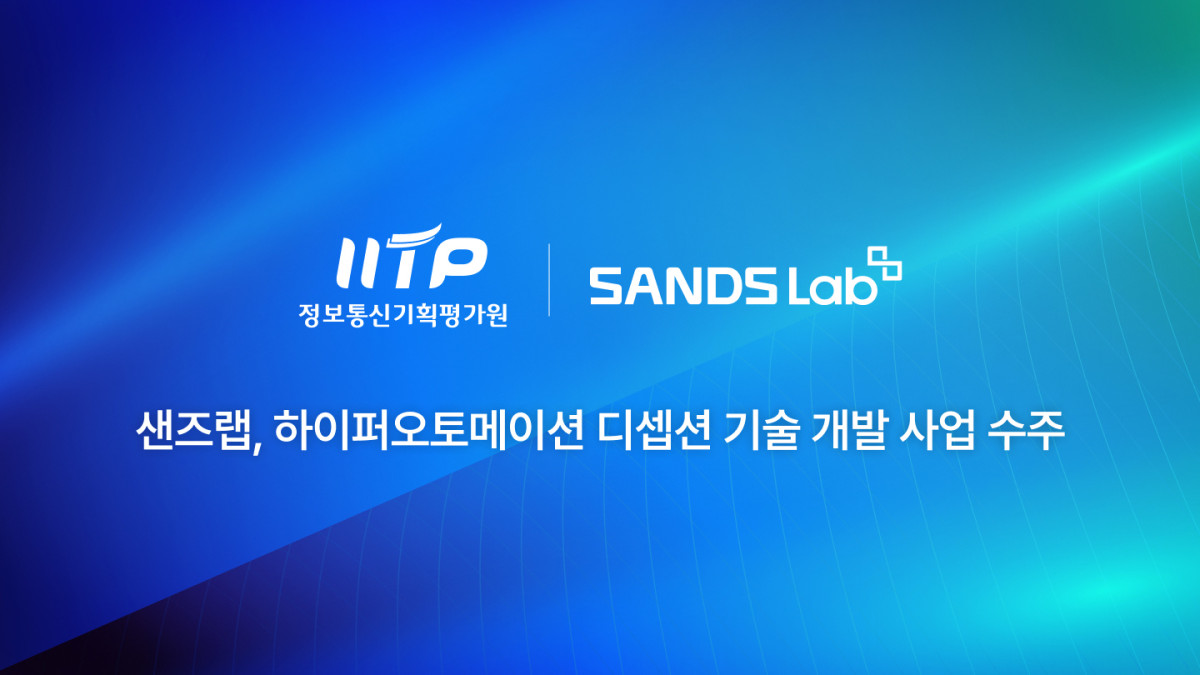 IITP
정보통신기획평가원

SANDS Lab

샌즈랩, 하이퍼오토메이션 디셉션 기술 개발 사업 수주